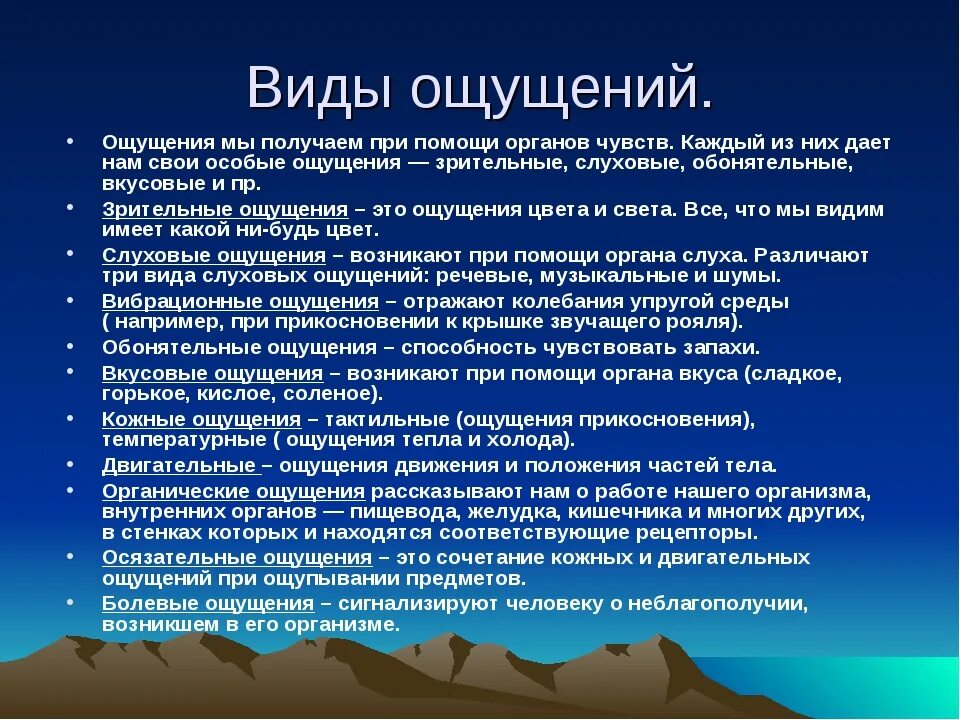 Виды ощущений.

• Ощущения мы получаем при помощи органов чувств. Каждый из них дает нам свои особые ощущения — зрительные, слуховые, обонятельные, вкусовые и пр.
• Зрительные ощущения – это ощущения цвета и света. Все, что мы видим имеет какой ни-будь цвет.
• Слуховые ощущения – возникают при помощи органа слуха. Различают три вида слуховых ощущений: речевые, музыкальные и шумы.
• Вибрационные ощущения – отражают колебания упругой среды ( например, при прикосновении к крышке звучащего рояля).
• Обонятельные ощущения – способность чувствовать запахи.
• Вкусовые ощущения – возникают при помощи органа вкуса (сладкое, горькое, кислое, соленое).
• Кожные ощущения – тактильные (ощущения прикосновения), температурные ( ощущения тепла и холода).
• Двигательные – ощущения движения и положения частей тела.
• Органические ощущения рассказывают нам о работе нашего организма, внутренних органов — пищевода, желудка, кишечника и многих других, в стенках которых и находятся соответствующие рецепторы.
• Осязательные ощущения – это сочетание кожных и двигательных ощущений при ощупывании предметов.
• Болевые ощущения – сигнализируют человеку о неблагополучии, возникшем в его организме.